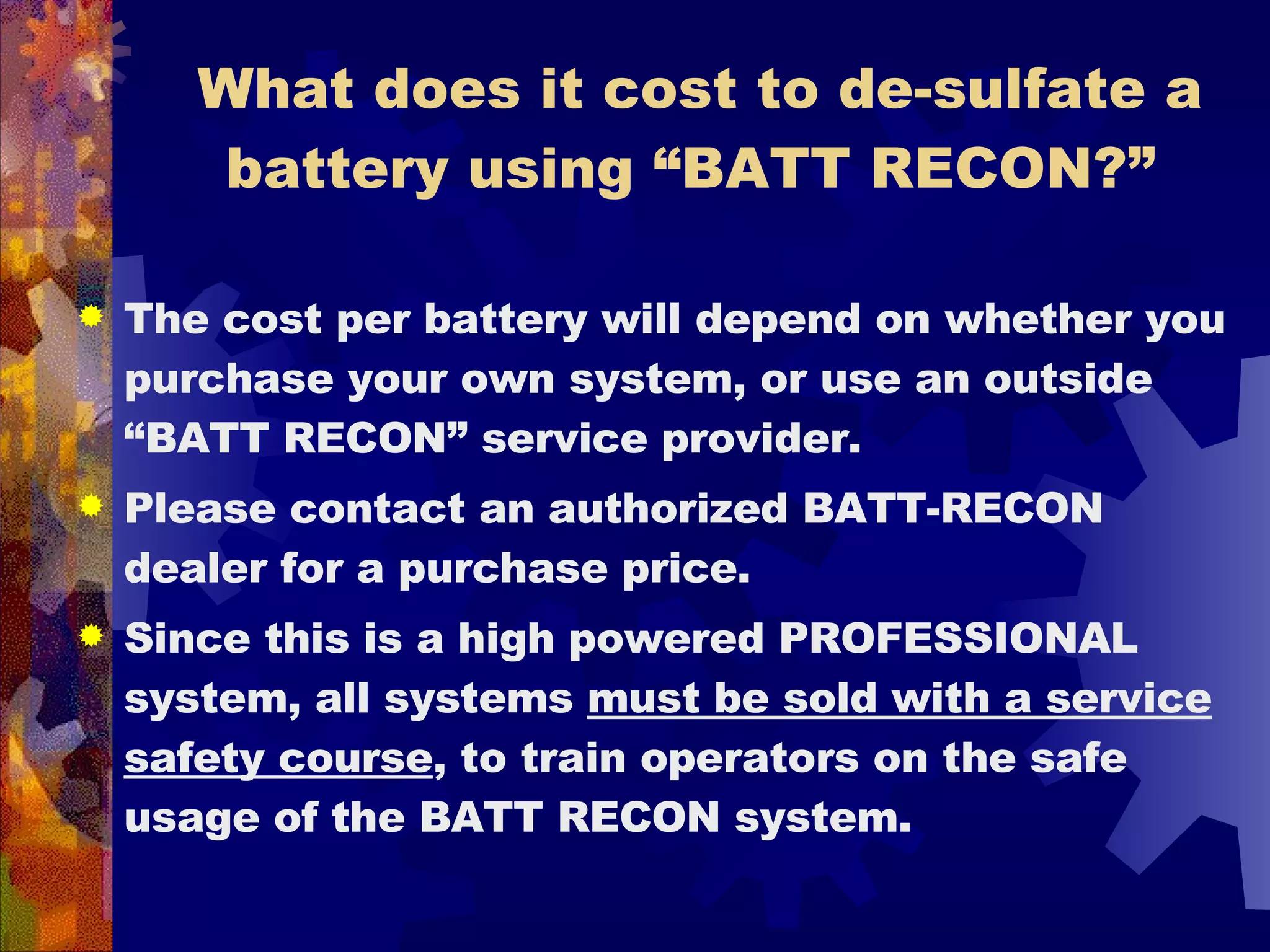 What does it cost to de-sulfate a battery using “BATT RECON?”

The cost per battery will depend on whether you purchase your own system, or use an outside “BATT RECON” service provider.

Please contact an authorized BATT-RECON dealer for a purchase price.

Since this is a high powered PROFESSIONAL system, all systems must be sold with a service safety course, to train operators on the safe usage of the BATT RECON system.